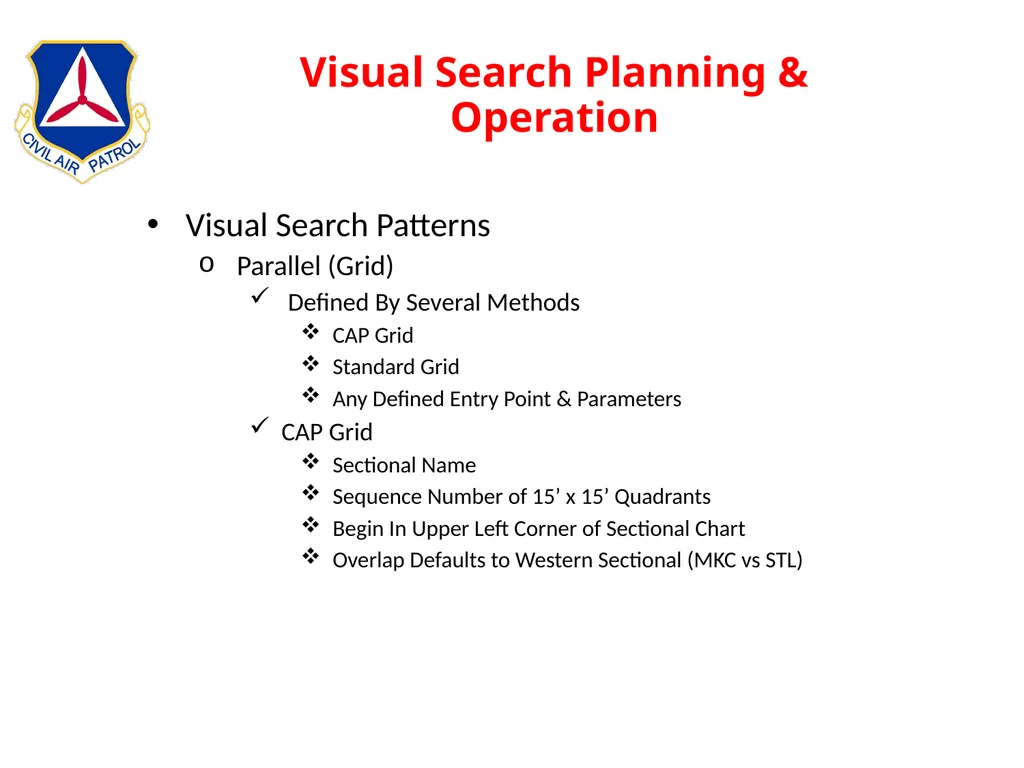 CIVIL AIR PATROL

Visual Search Planning & Operation

• Visual Search Patterns
o Parallel (Grid)
✓ Defined By Several Methods
❖ CAP Grid
❖ Standard Grid
❖ Any Defined Entry Point & Parameters
✓ CAP Grid
❖ Sectional Name
❖ Sequence Number of 15’ x 15’ Quadrants
❖ Begin In Upper Left Corner of Sectional Chart
❖ Overlap Defaults to Western Sectional (MKC vs STL)